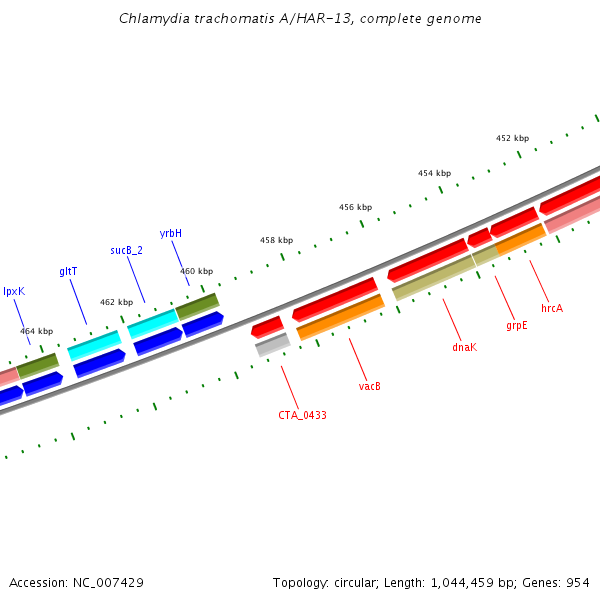 Chlamydia trachomatis A/HAR-13, complete genome

452 kbp
454 kbp
456 kbp
458 kbp
460 kbp
462 kbp
464 kbp

yrbH
sucB_2
gltT
lpxK

hrcA
grpE
dnaK
vacB
CTA_0433

Accession: NC_007429

Topology: circular; Length: 1,044,459 bp; Genes: 954